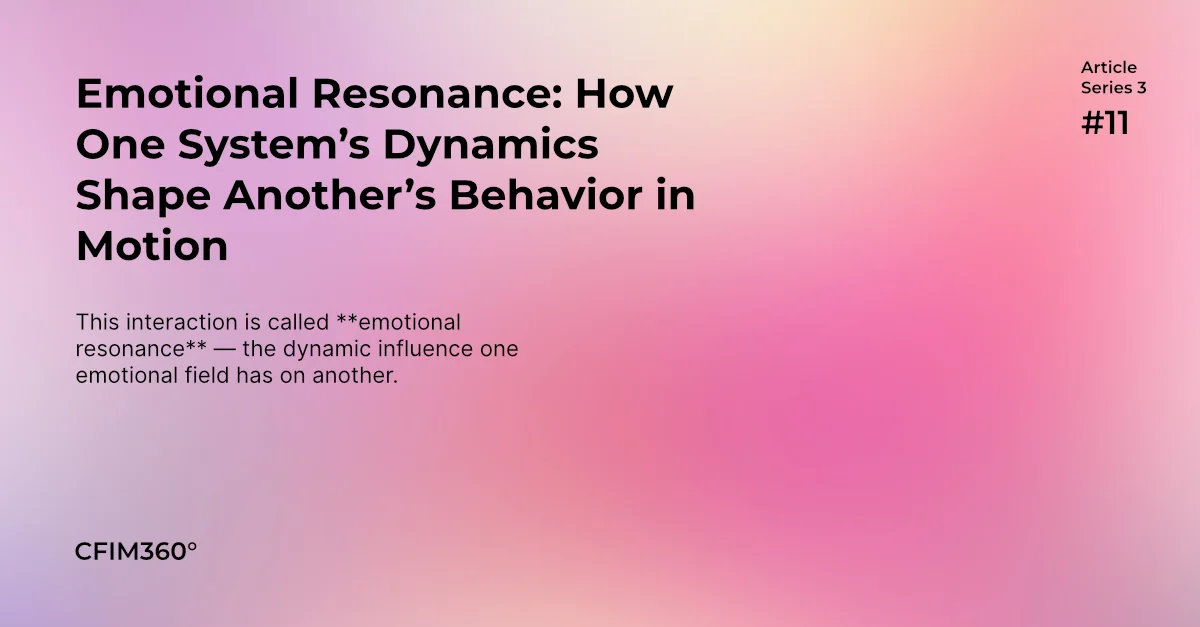 Emotional Resonance: How One System’s Dynamics Shape Another’s Behavior in Motion

Article Series 3
#11

This interaction is called **emotional resonance** — the dynamic influence one emotional field has on another.

CFIM360°